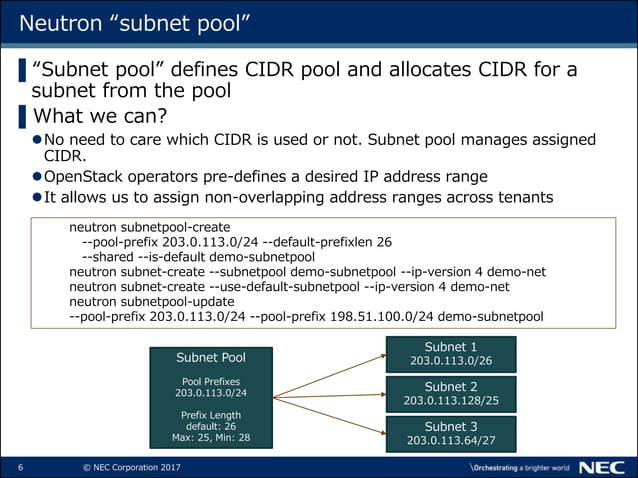 Neutron “subnet pool”

“Subnet pool” defines CIDR pool and allocates CIDR for a subnet from the pool

What we can?

●No need to care which CIDR is used or not. Subnet pool manages assigned CIDR.

●OpenStack operators pre-defines a desired IP address range

●It allows us to assign non-overlapping address ranges across tenants

neutron subnetpool-create
--pool-prefix 203.0.113.0/24 --default-prefixlen 26
--shared --is-default demo-subnetpool
neutron subnet-create --subnetpool demo-subnetpool --ip-version 4 demo-net
neutron subnet-create --use-default-subnetpool --ip-version 4 demo-net
neutron subnetpool-update
--pool-prefix 203.0.113.0/24 --pool-prefix 198.51.100.0/24 demo-subnetpool

Subnet Pool

Pool Prefixes
203.0.113.0/24

Prefix Length
default: 26
Max: 25, Min: 28

Subnet 1
203.0.113.0/26

Subnet 2
203.0.113.128/25

Subnet 3
203.0.113.64/27

6 © NEC Corporation 2017 \Orchestrating a brighter world NEC